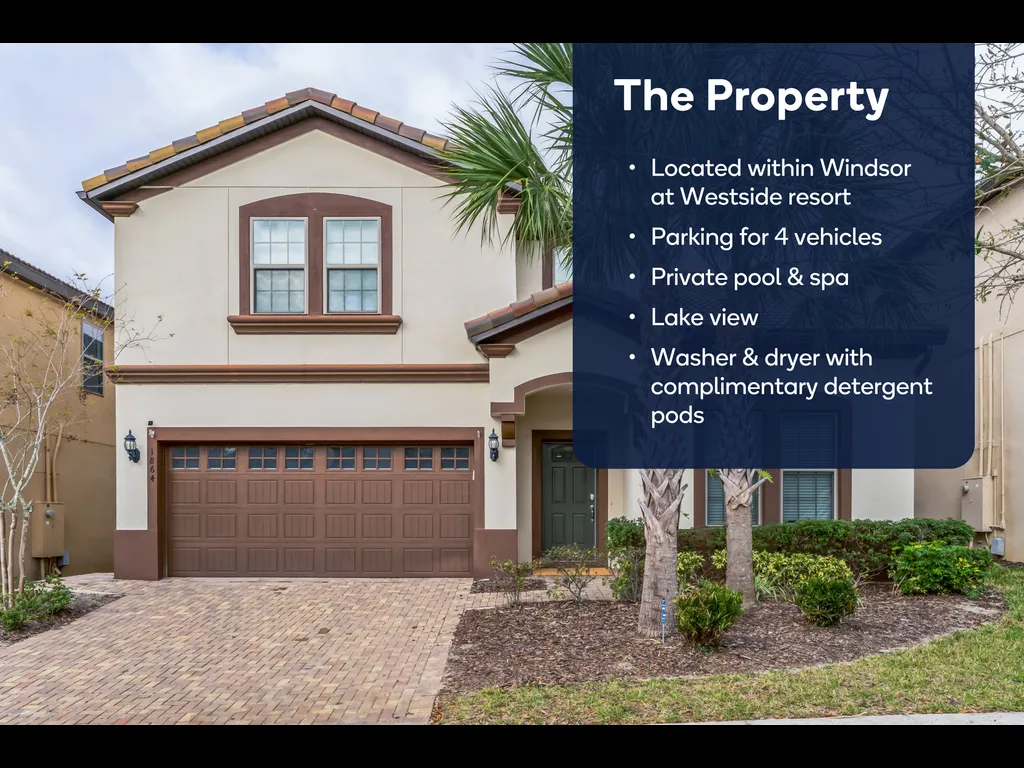 The Property

• Located within Windsor at Westside resort
• Parking for 4 vehicles
• Private pool & spa
• Lake view
• Washer & dryer with complimentary detergent pods

1864